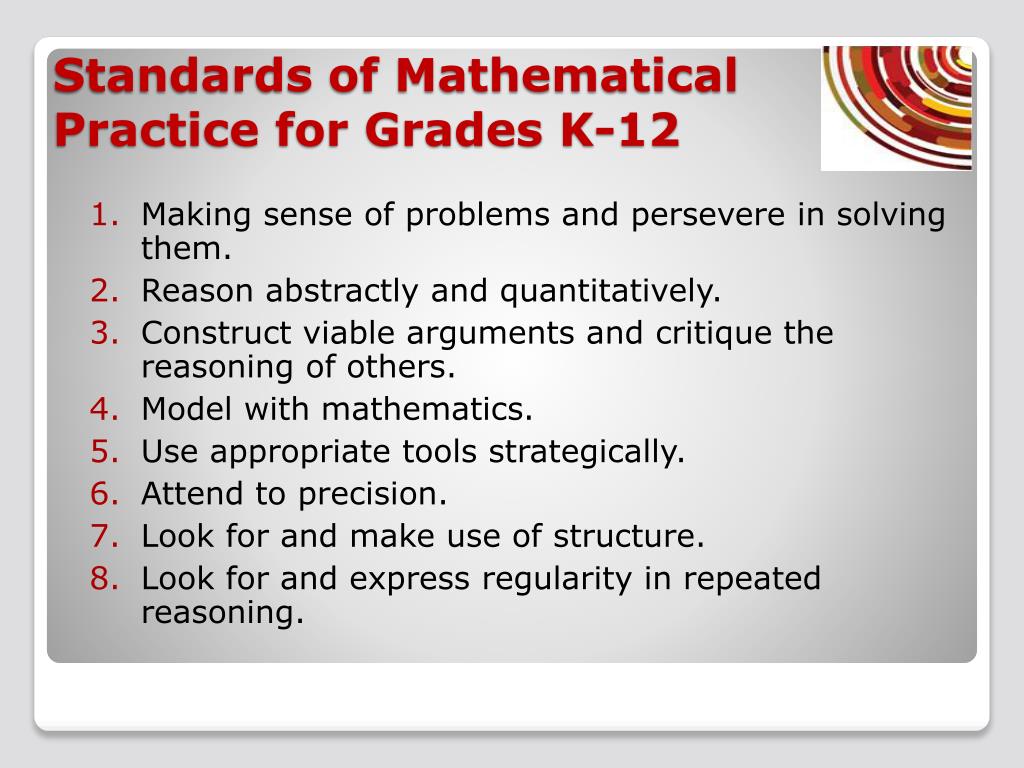 Standards of Mathematical Practice for Grades K-12

1. Making sense of problems and persevere in solving them.
2. Reason abstractly and quantitatively.
3. Construct viable arguments and critique the reasoning of others.
4. Model with mathematics.
5. Use appropriate tools strategically.
6. Attend to precision.
7. Look for and make use of structure.
8. Look for and express regularity in repeated reasoning.